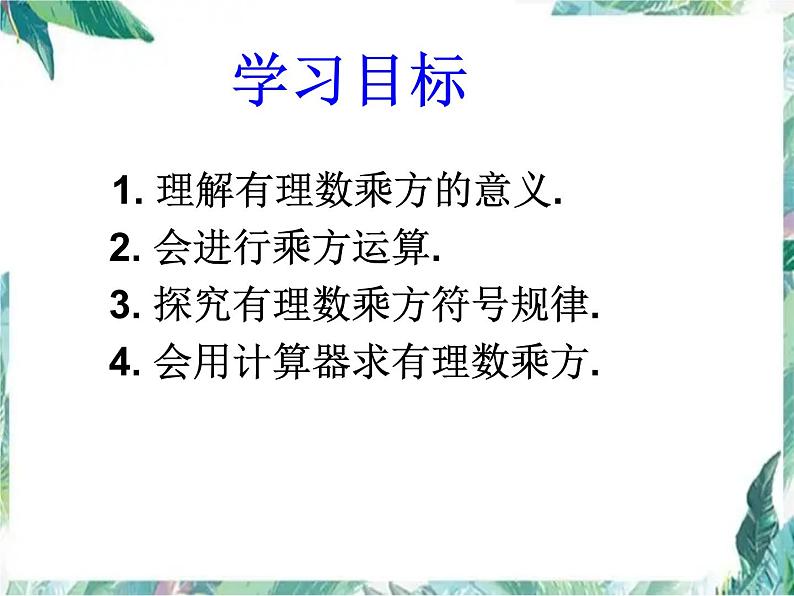 学习目标

1. 理解有理数乘方的意义.
2. 会进行乘方运算.
3. 探究有理数乘方符号规律.
4. 会用计算器求有理数乘方.